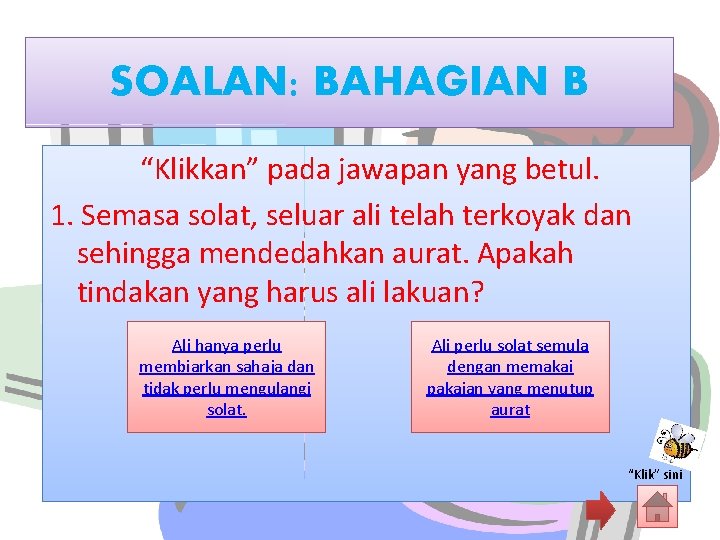 SOALAN: BAHAGIAN B

“Klikkan” pada jawapan yang betul.

1. Semasa solat, seluar ali telah terkoyak dan sehingga mendedahkan aurat. Apakah tindakan yang harus ali lakuan?

Ali hanya perlu membiarkan sahaja dan tidak perlu mengulangi solat.

Ali perlu solat semula dengan memakai pakaian yang menutup aurat

“Klik” sini